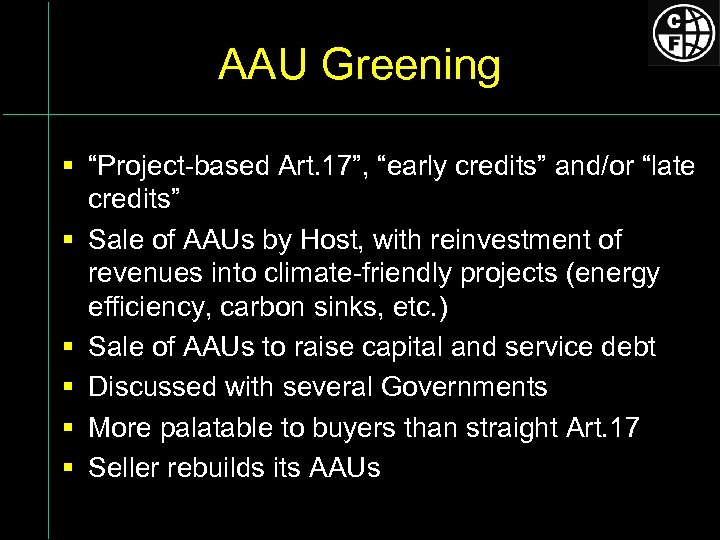 C
F

AAU Greening

▪ "Project-based Art.17", "early credits" and/or "late credits"
▪ Sale of AAUs by Host, with reinvestment of revenues into climate-friendly projects (energy efficiency, carbon sinks, etc.)
▪ Sale of AAUs to raise capital and service debt
▪ Discussed with several Governments
▪ More palatable to buyers than straight Art.17
▪ Seller rebuilds its AAUs